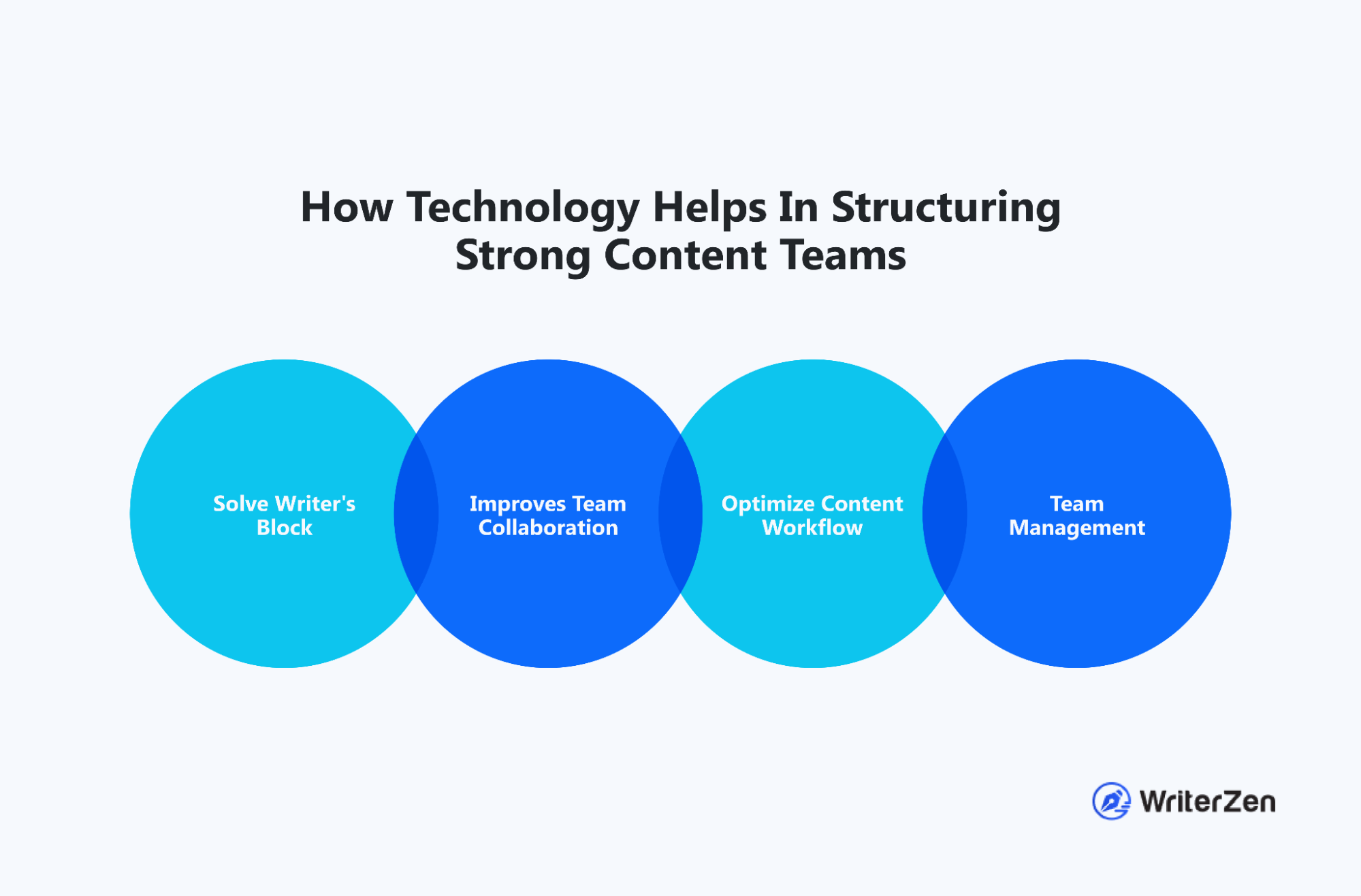 How Technology Helps In Structuring Strong Content Teams

Solve Writer's Block

Improves Team Collaboration

Optimize Content Workflow

Team Management

WriterZen